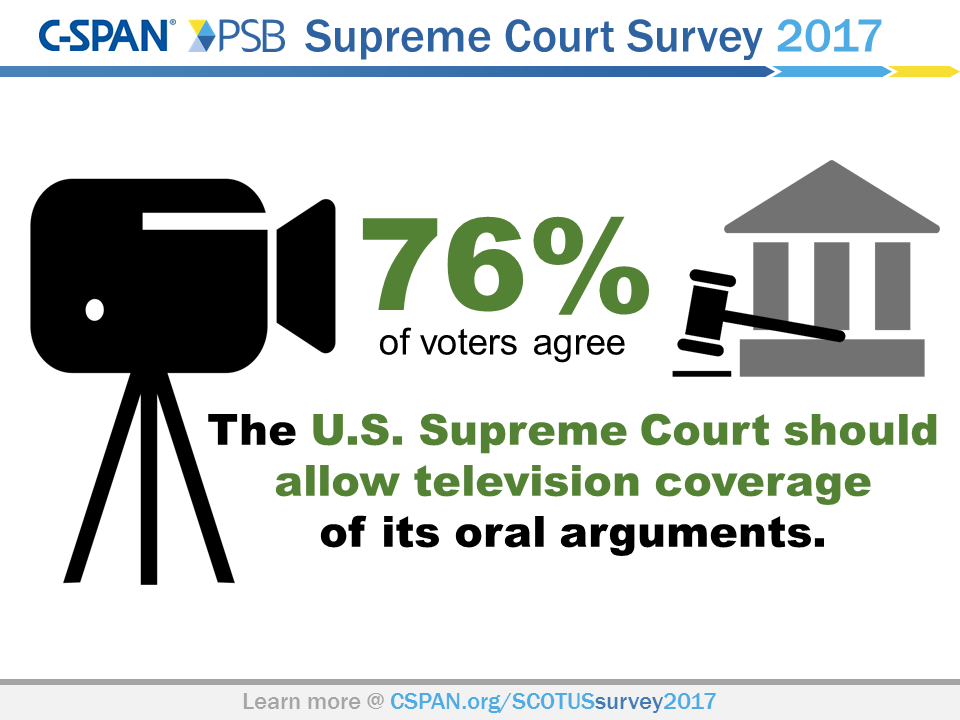 C-SPAN® PSB Supreme Court Survey 2017

76%
of voters agree

The U.S. Supreme Court should allow television coverage of its oral arguments.

Learn more @ CSPAN.org/SCOTUSsurvey2017